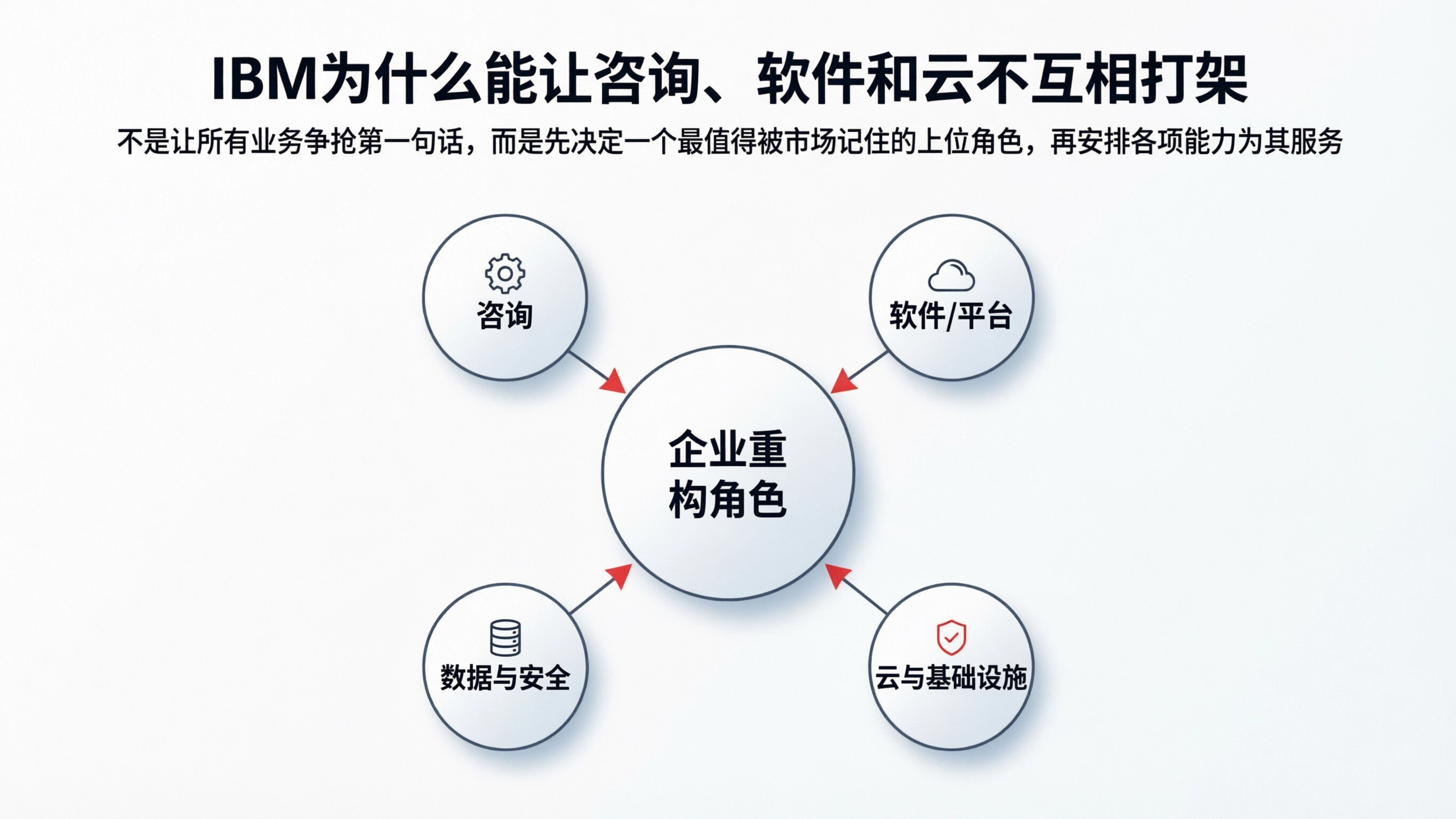 IBM为什么能让咨询、软件和云不互相打架

不是让所有业务争抢第一句话，而是先决定一个最值得被市场记住的上位角色，再安排各项能力为其服务

咨询

软件/平台

企业重构角色

数据与安全

云与基础设施